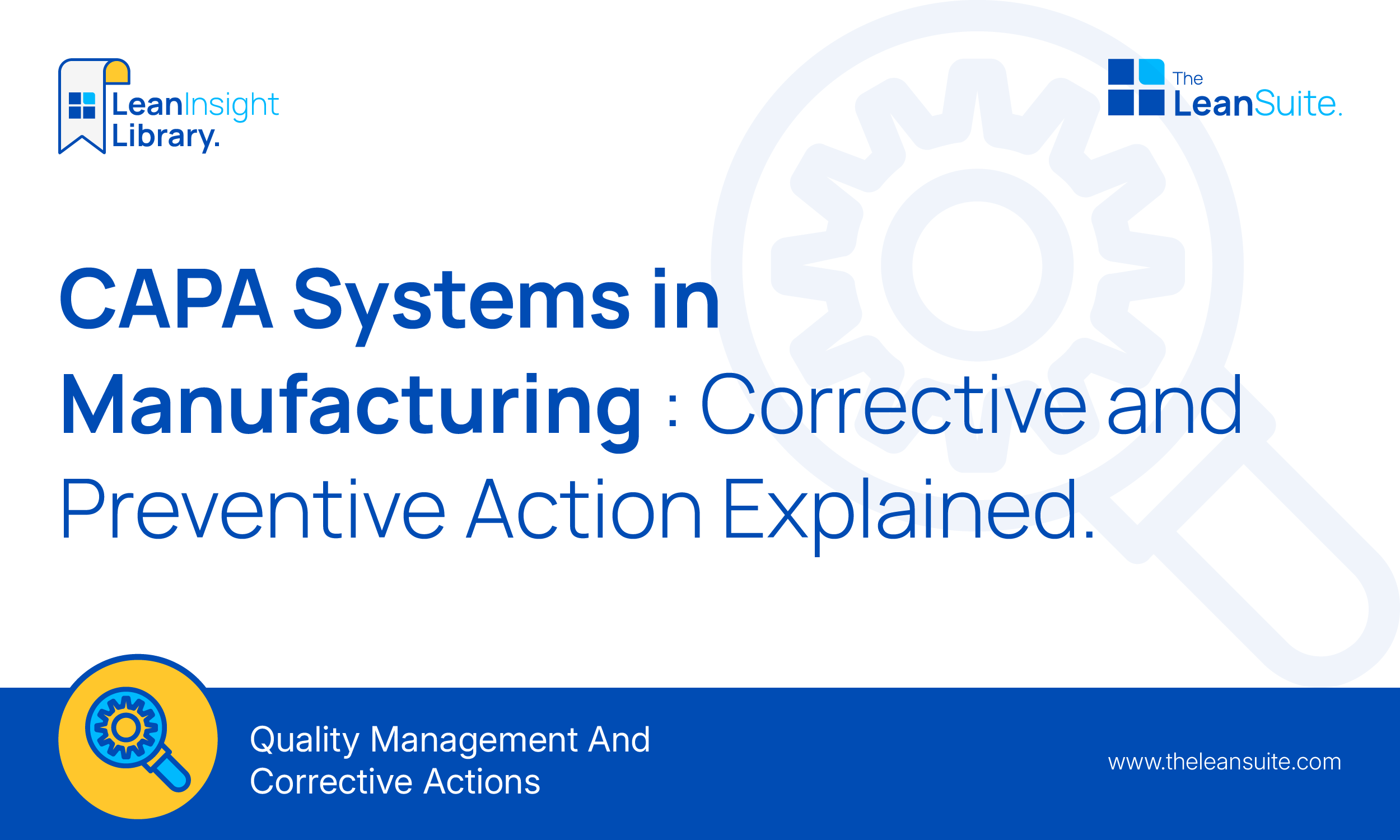 LeanInsight Library.

The LeanSuite.

CAPA Systems in Manufacturing : Corrective and Preventive Action Explained.

Quality Management And Corrective Actions

www.theleansuite.com